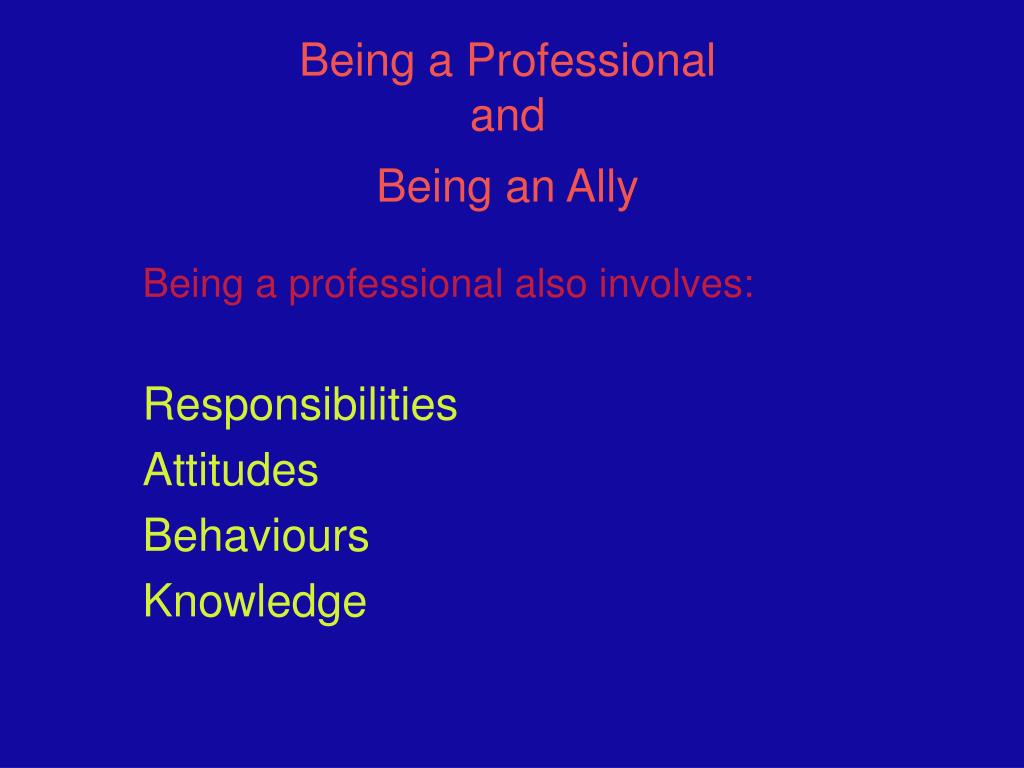 Being a Professional
and
Being an Ally

Being a professional also involves:

Responsibilities
Attitudes
Behaviours
Knowledge